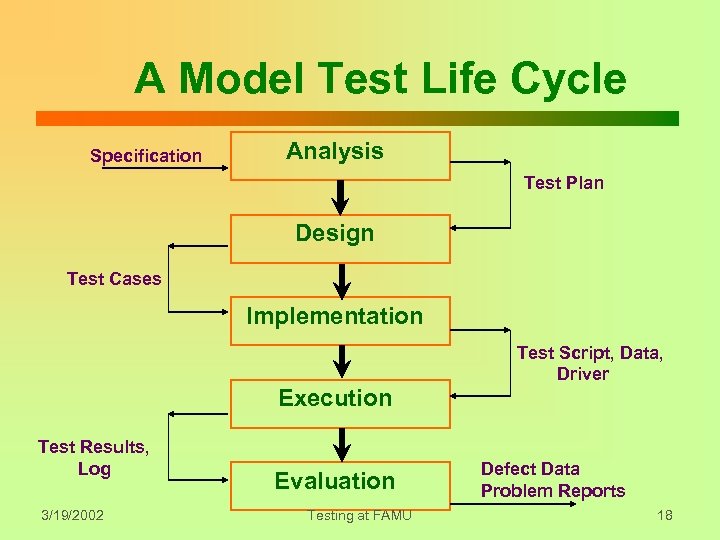 A Model Test Life Cycle

Specification

Analysis

Test Plan

Design

Test Cases

Implementation

Test Script, Data, Driver

Execution

Test Results, Log

Evaluation

Defect Data
Problem Reports

3/19/2002

Testing at FAMU

18